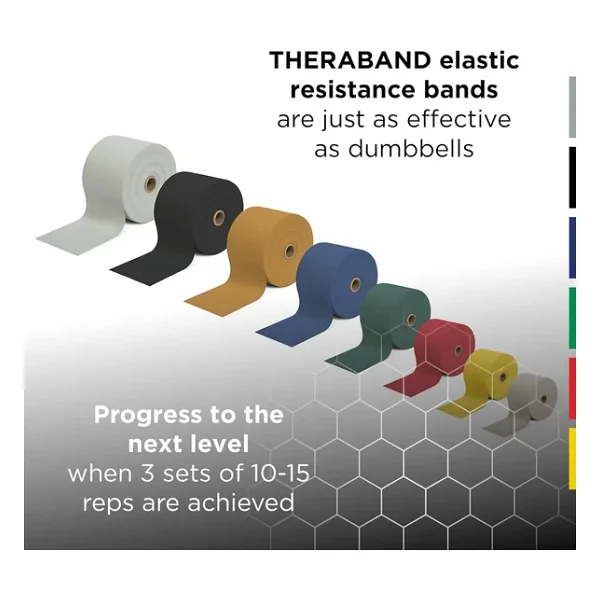 THERABAND elastic resistance bands are just as effective as dumbbells

Progress to the next level when 3 sets of 10-15 reps are achieved